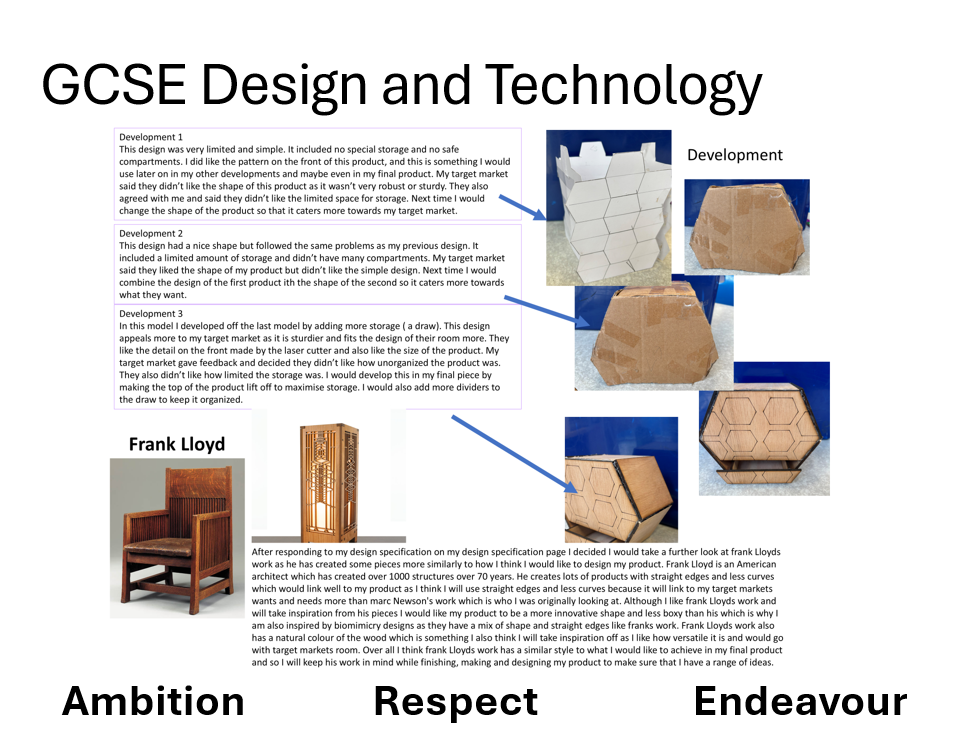 GCSE Design and Technology

Development 1
This design was very limited and simple. It included no special storage and no safe compartments. I did like the pattern on the front of this product, and this is something I would use later on in my other developments and maybe even in my final product. My target market said they didn't like the shape of this product as it wasn't very robust or sturdy. They also agreed with me and said they didn't like the limited space for storage. Next time I would change the shape of the product so that it caters more towards my target market.

Development 2
This design had a nice shape but followed the same problems as my previous design. It included a limited amount of storage and didn't have many compartments. My target market said they liked the shape of my product but didn't like the simple design. Next time I would combine the design of the first product ith the shape of the second so it caters more towards what they want.

Development 3
In this model I developed off the last model by adding more storage ( a draw). This design appeals more to my target market as it is sturdier and fits the design of their room more. They like the detail on the front made by the laser cutter and also like the size of the product. My target market gave feedback and decided they didn't like how unorganized the product was. They also didn't like how limited the storage was. I would develop this in my final piece by making the top of the product lift off to maximise storage. I would also add more dividers to the draw to keep it organized.

Development

Frank Lloyd

After responding to my design specification on my design specification page I decided I would take a further look at frank Lloyds work as he has created some pieces more similarly to how I think I would like to design my product. Frank Lloyd is an American architect which has created over 1000 structures over 70 years. He creates lots of products with straight edges and less curves which would link well to my product as I think I will use straight edges and less curves because it will link to my target markets wants and needs more than marc Newson's work which is who I was originally looking at. Although I like frank Lloyds work and will take inspiration from his pieces I would like my product to be a more innovative shape and less boxy than his which is why I am also inspired by biomimicry designs as they have a mix of shape and straight edges like franks work. Frank Lloyds work also has a natural colour of the wood which is something I also think I will take inspiration off as I like how versatile it is and would go with target markets room. Over all I think frank Lloyds work has a similar style to what I would like to achieve in my final product and so I will keep his work in mind while finishing, making and designing my product to make sure that I have a range of ideas.

Ambition Respect Endeavour